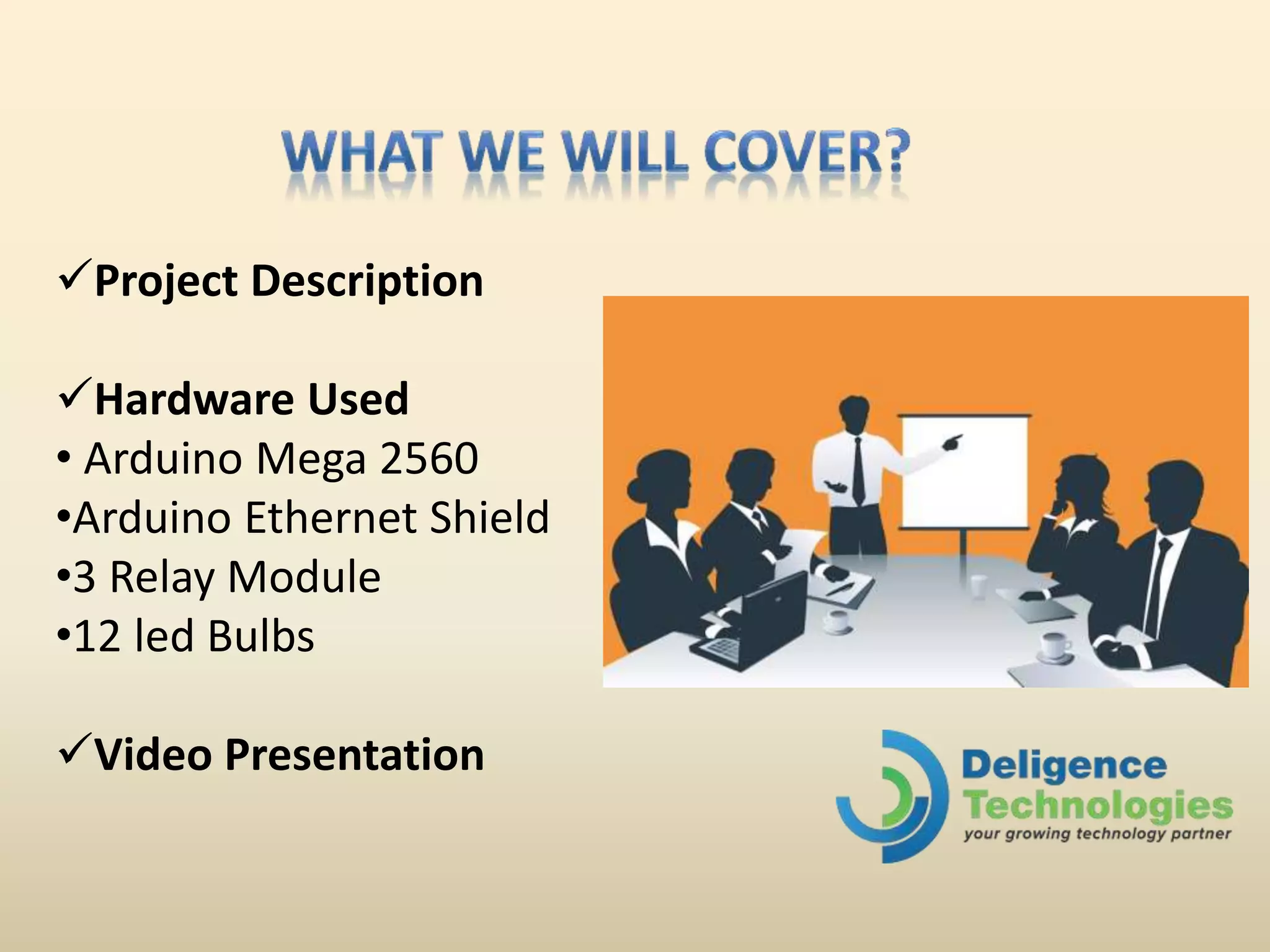 WHAT WE WILL COVER?

✓Project Description

✓Hardware Used
• Arduino Mega 2560
•Arduino Ethernet Shield
•3 Relay Module
•12 led Bulbs

✓Video Presentation

Deligence Technologies
your growing technology partner